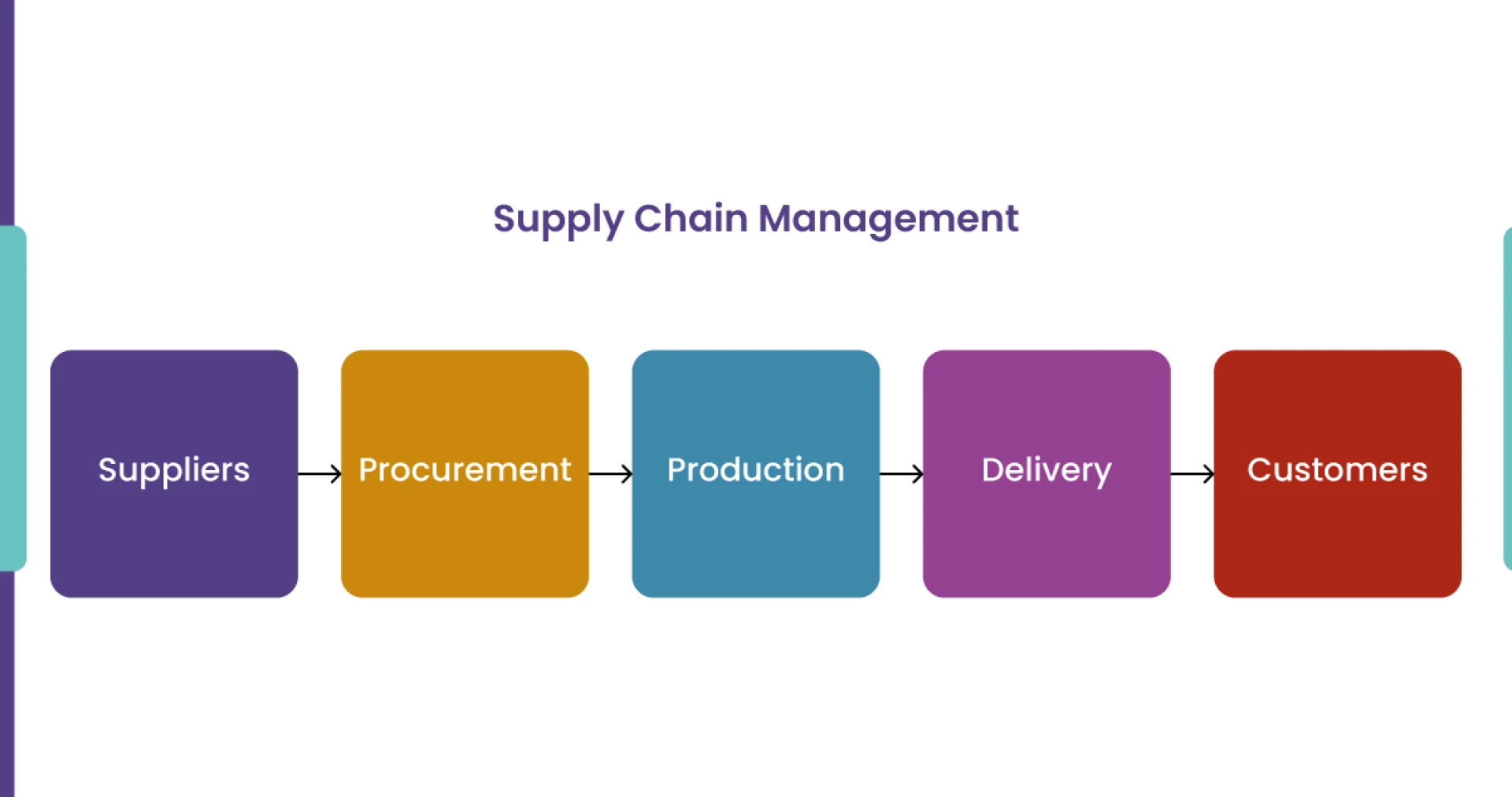 Supply Chain Management

Suppliers

Procurement

Production

Delivery

Customers